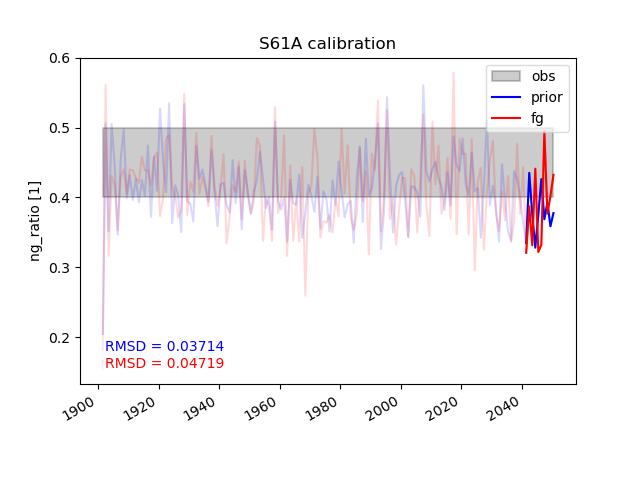 S61A calibration

obs
prior
fg

ng_ratio [1]

0.6
0.5
0.4
0.3
0.2

RMSD = 0.03714
RMSD = 0.04719

1900
1920
1940
1960
1980
2000
2020
2040